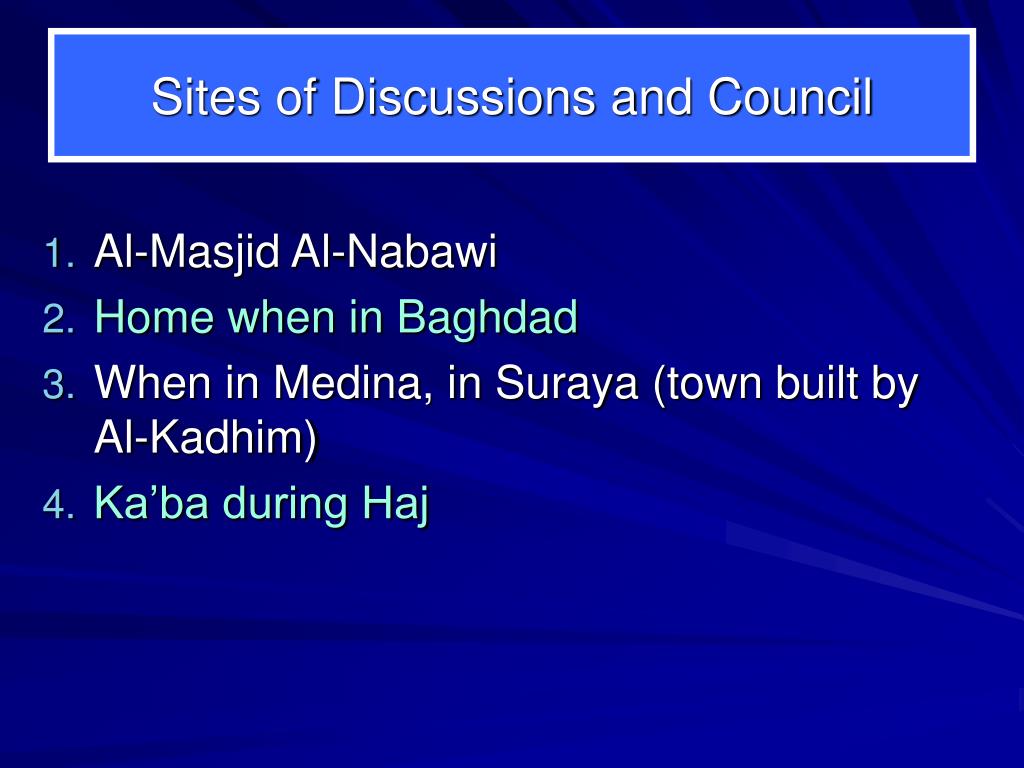 Sites of Discussions and Council

1. Al-Masjid Al-Nabawi
2. Home when in Baghdad
3. When in Medina, in Suraya (town built by Al-Kadhim)
4. Ka’ba during Haj